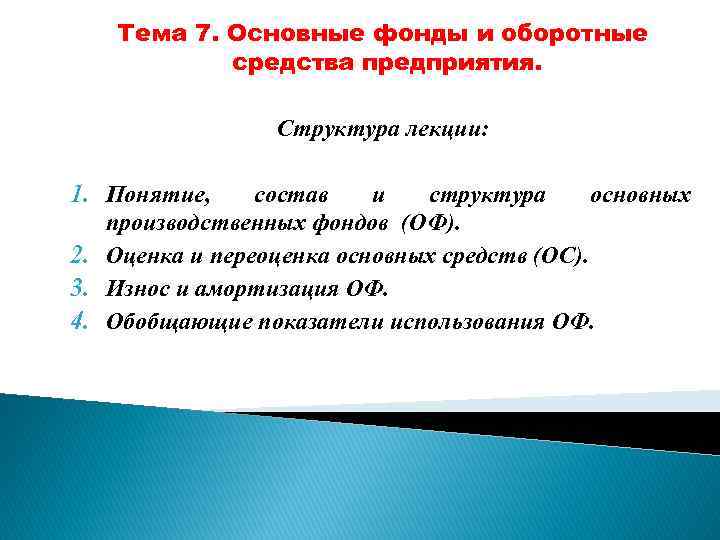 Тема 7. Основные фонды и оборотные средства предприятия.

Структура лекции:

1. Понятие, состав и структура основных производственных фондов (ОФ).
2. Оценка и переоценка основных средств (ОС).
3. Износ и амортизация ОФ.
4. Обобщающие показатели использования ОФ.